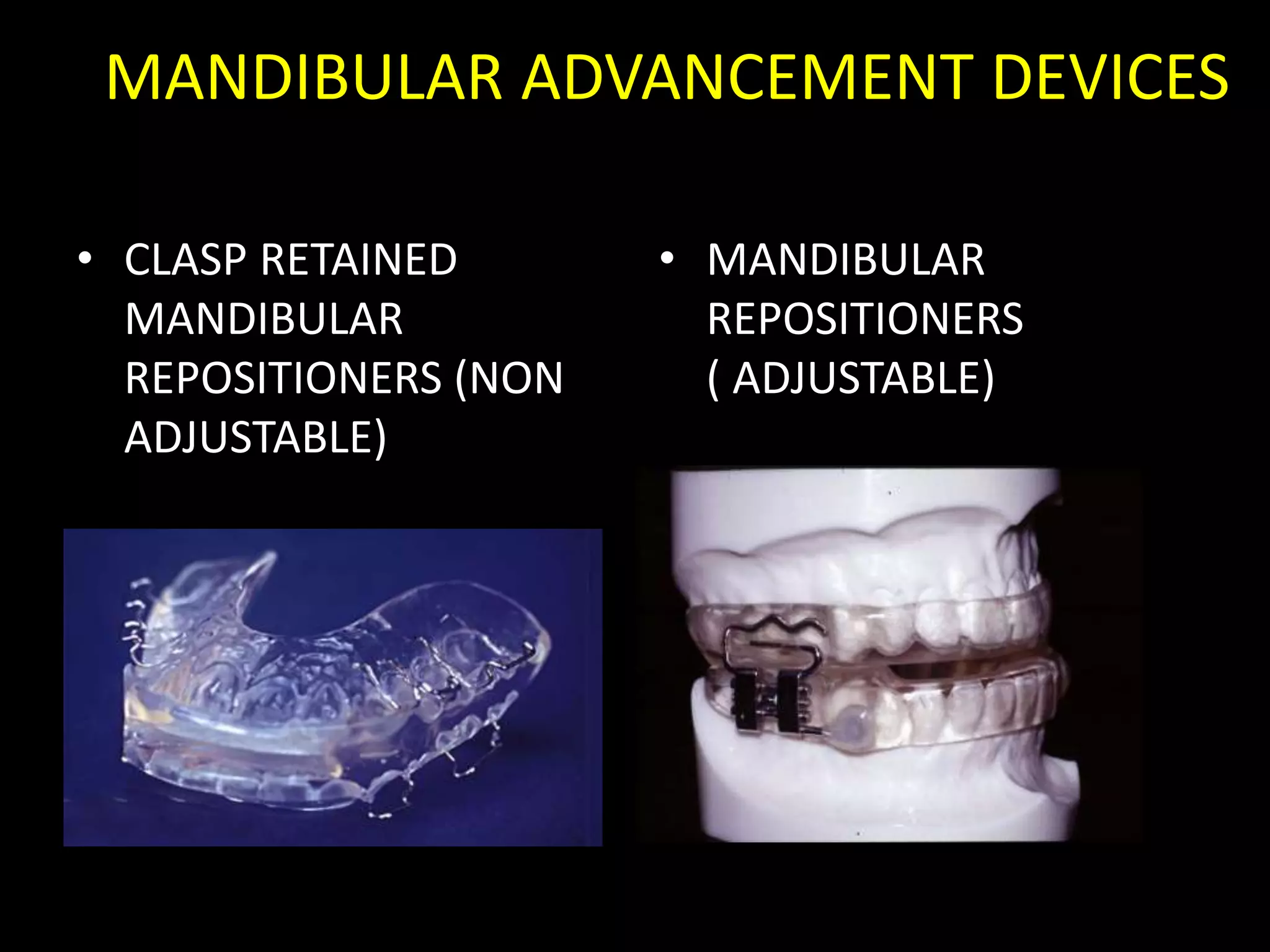 MANDIBULAR ADVANCEMENT DEVICES

• CLASP RETAINED MANDIBULAR REPOSITIONERS (NON ADJUSTABLE)

• MANDIBULAR REPOSITIONERS ( ADJUSTABLE)